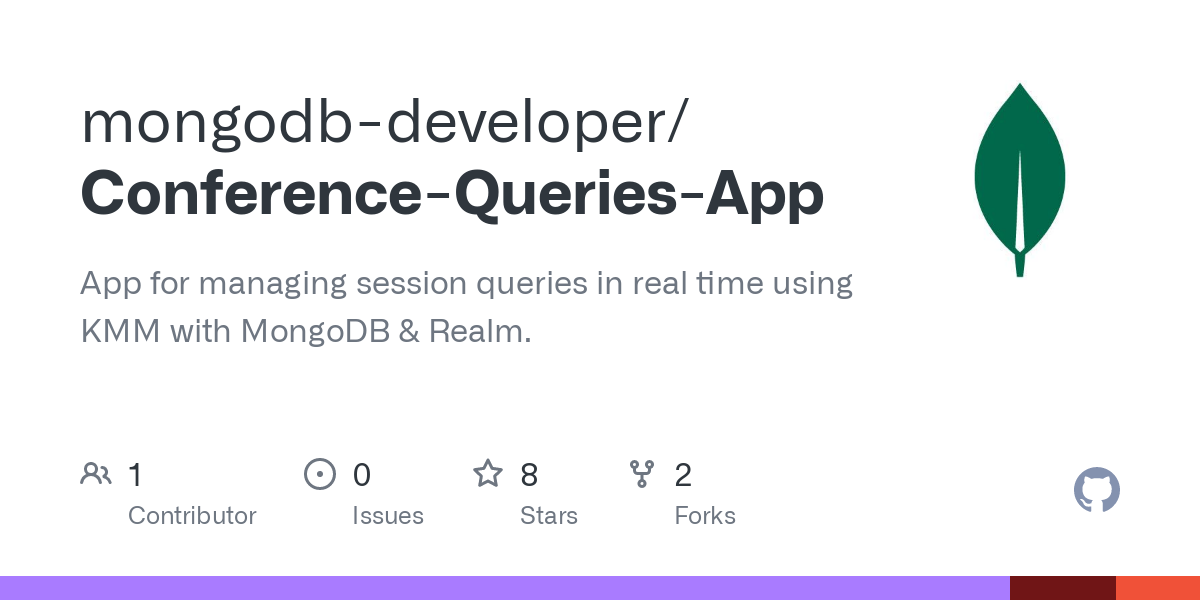 mongodb-developer/
Conference-Queries-App

App for managing session queries in real time using KMM with MongoDB & Realm.

1
Contributor

0
Issues

8
Stars

2
Forks